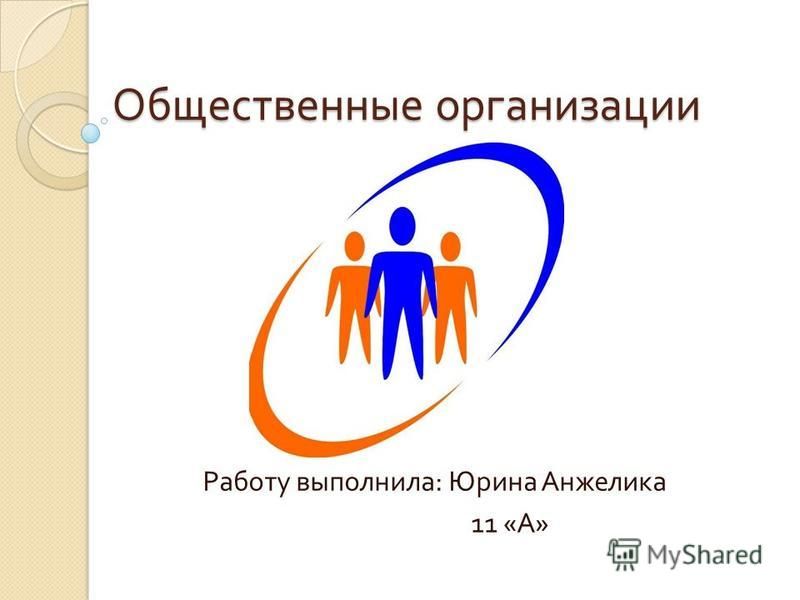 Общественные организации

Работу выполнила: Юрина Анжелика
11 «А»

MyShared